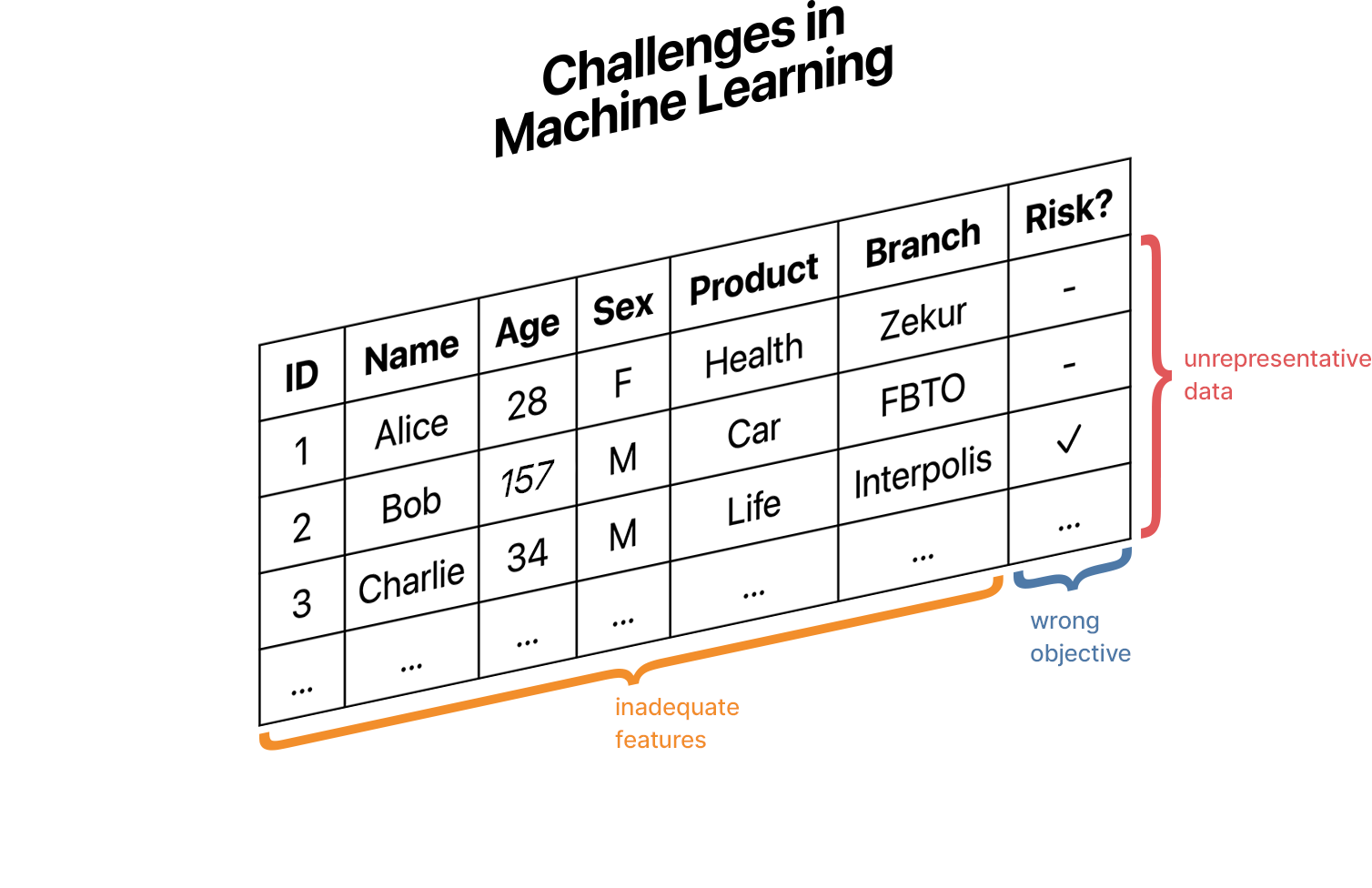 Challenges in Machine Learning

| ID | Name | Age | Sex | Product | Branch | Risk? |
|---|---|---|---|---|---|---|
| 1 | Alice | 28 | F | Health | Zekur | - |
| 2 | Bob | 157 | M | Car | FBTO | - |
| 3 | Charlie | 34 | M | Life | Interpolis | ✓ |
| ... | ... | ... | ... | ... | ... | ... |

unrepresentative data

wrong objective

inadequate features